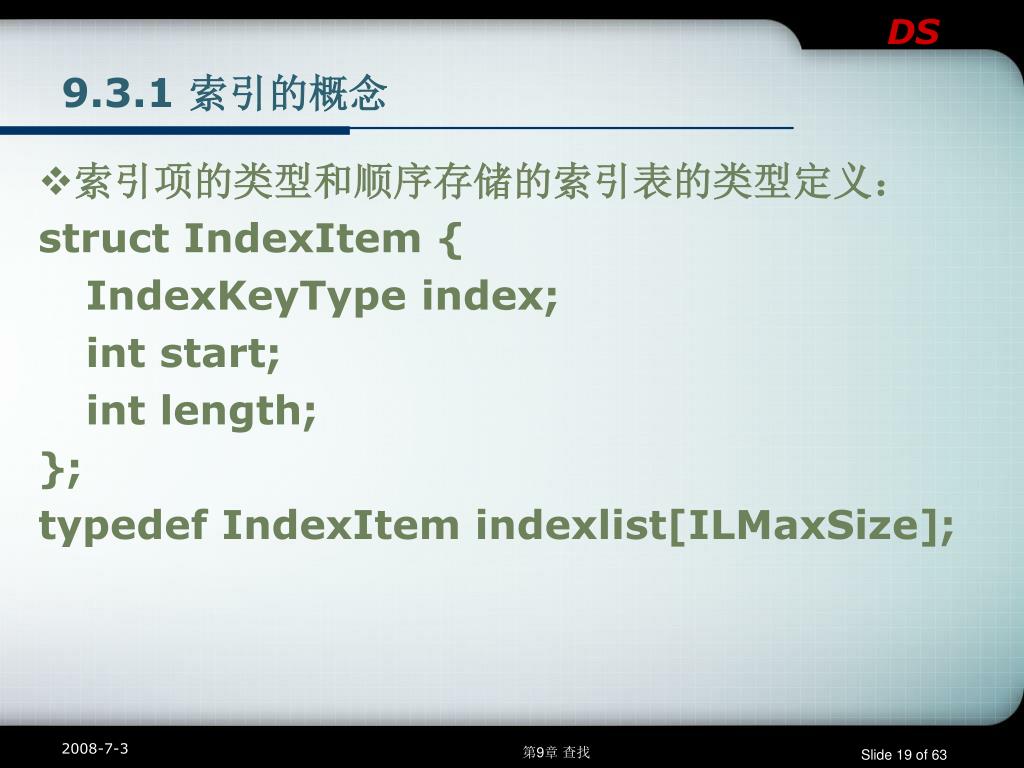 DS

9.3.1 索引的概念

❖索引项的类型和顺序存储的索引表的类型定义：

struct IndexItem {
IndexKeyType index;
int start;
int length;
};
typedef IndexItem indexlist[ILMaxSize];

2008-7-3

第9章 查找

Slide 19 of 63